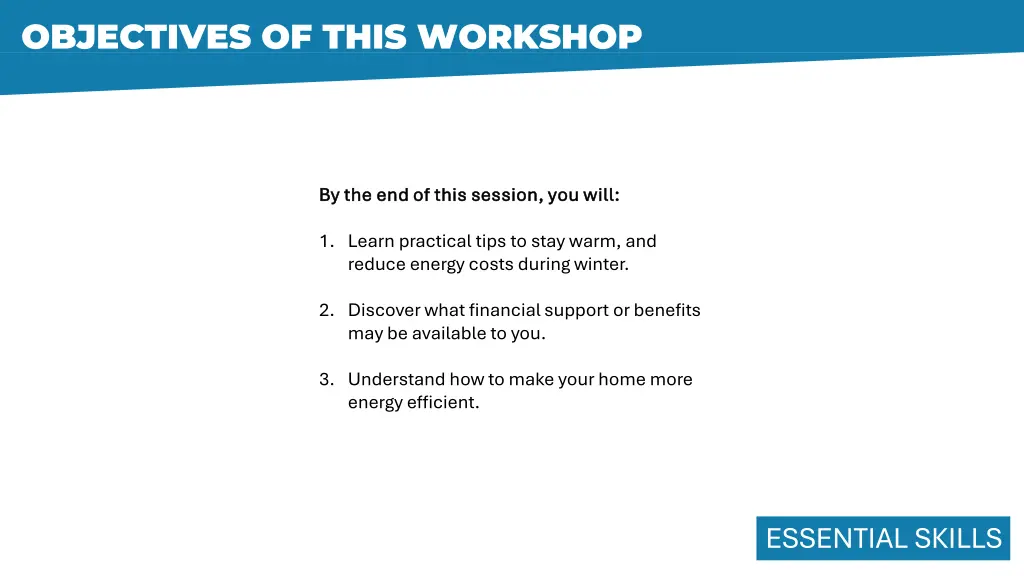 OBJECTIVES OF THIS WORKSHOP

By the end of this session, you will:

1. Learn practical tips to stay warm, and reduce energy costs during winter.

2. Discover what financial support or benefits may be available to you.

3. Understand how to make your home more energy efficient.

ESSENTIAL SKILLS